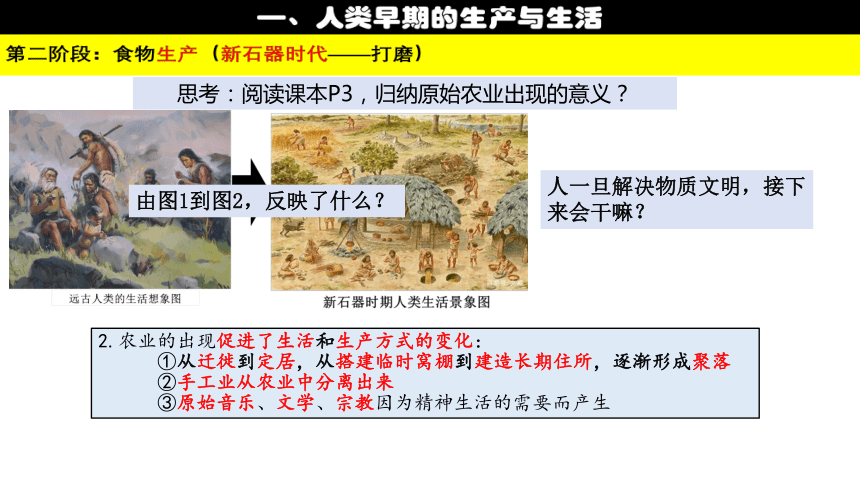 一、人类早期的生产与生活

第二阶段：食物生产（新石器时代——打磨）

思考：阅读课本P3，归纳原始农业出现的意义？

由图1到图2，反映了什么？

人一旦解决物质文明，接下来会干嘛？

远古人类的生活想象图

新石器时期人类生活景象图

2.农业的出现促进了生活和生产方式的变化：
①从迁徙到定居，从搭建临时窝棚到建造长期住所，逐渐形成聚落
②手工业从农业中分离出来
③原始音乐、文学、宗教因为精神生活的需要而产生